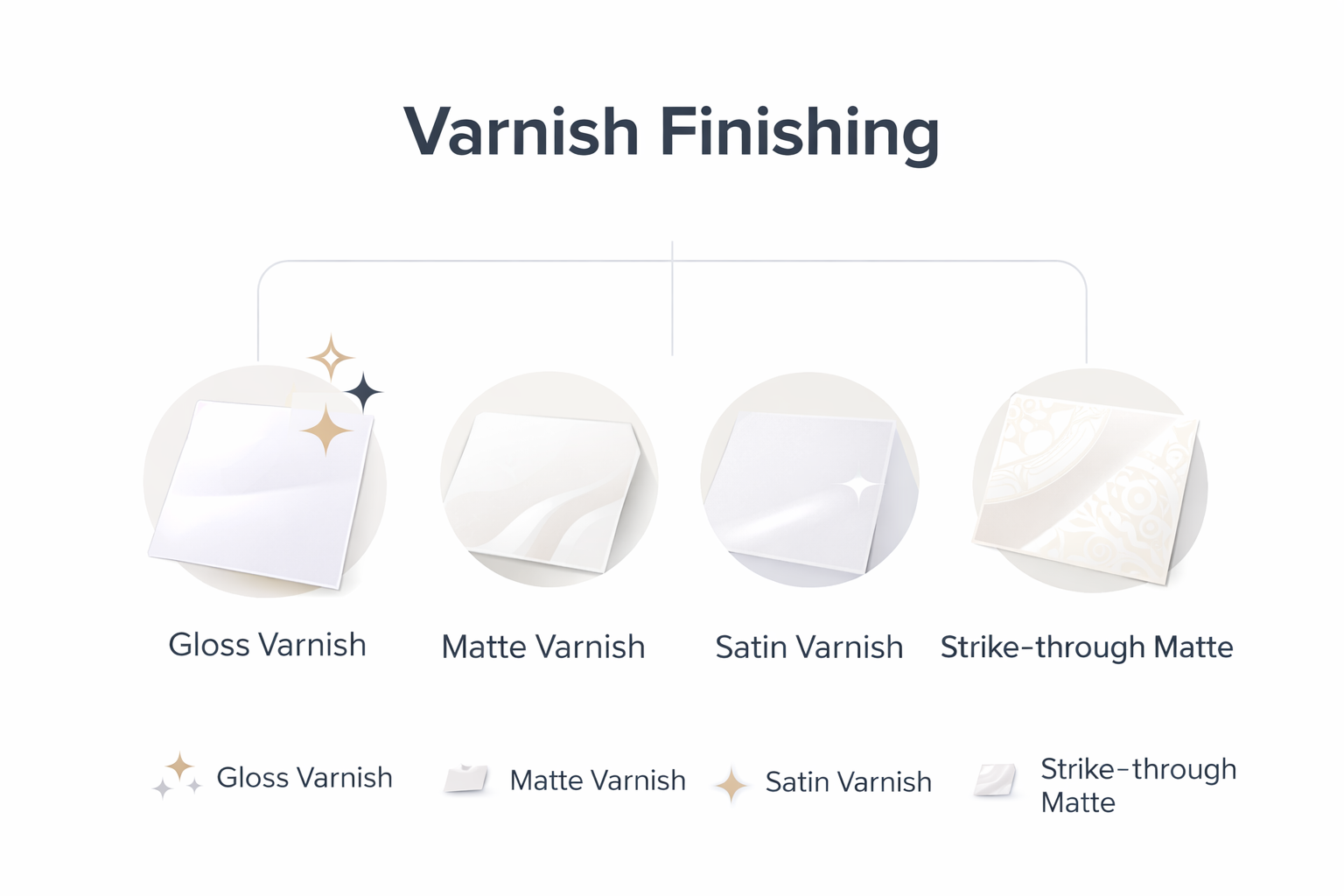 Varnish Finishing

Gloss Varnish

Matte Varnish

Satin Varnish

Strike-through Matte

Gloss Varnish

Matte Varnish

Satin Varnish

Strike-through Matte